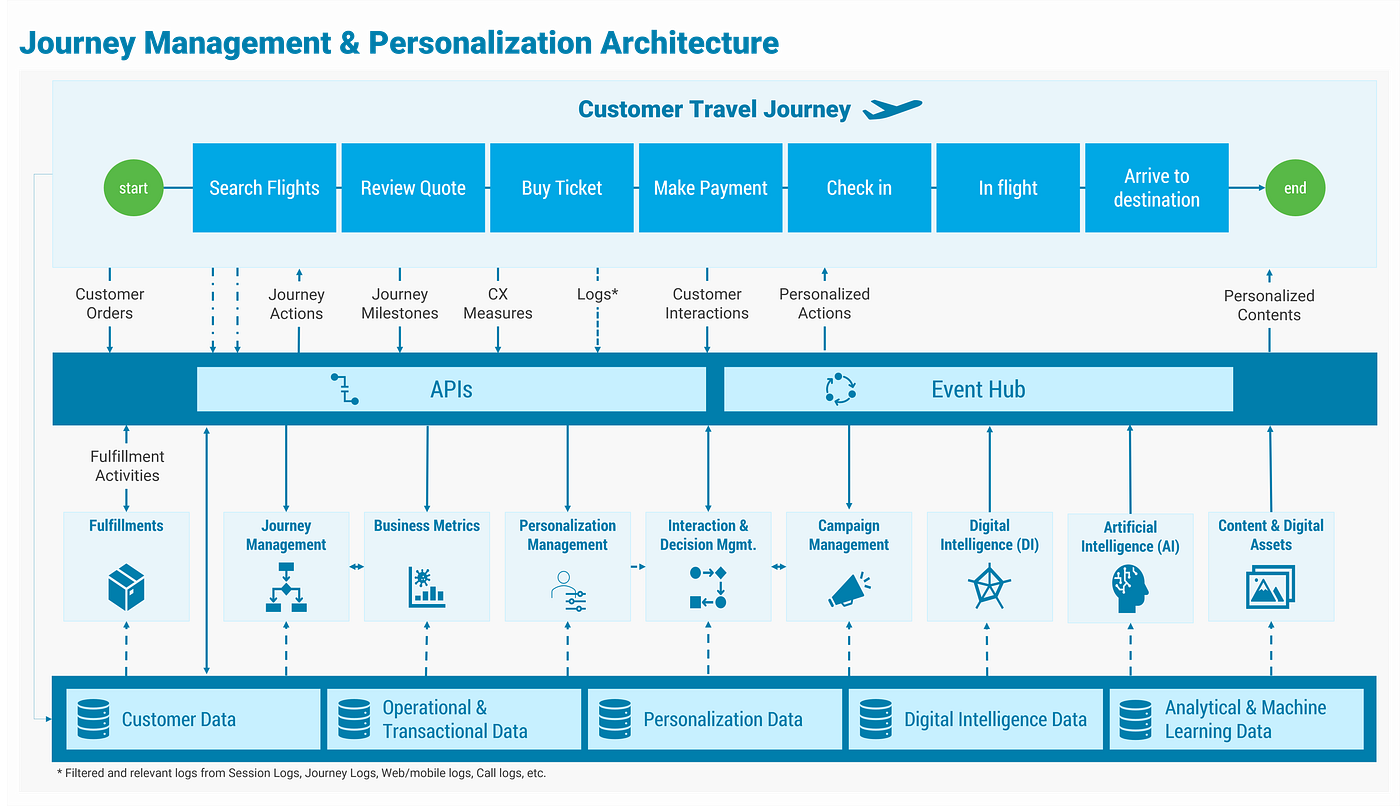 Journey Management & Personalization Architecture

Customer Travel Journey

start

Search Flights

Review Quote

Buy Ticket

Make Payment

Check in

In flight

Arrive to destination

end

Customer Orders

Journey Actions

Journey Milestones

CX Measures

Logs*

Customer Interactions

Personalized Actions

Personalized Contents

APIs

Event Hub

Fulfillment Activities

Fulfillments

Journey Management

Business Metrics

Personalization Management

Interaction & Decision Mgmt.

Campaign Management

Digital Intelligence (DI)

Artificial Intelligence (AI)

Content & Digital Assets

Customer Data

Operational & Transactional Data

Personalization Data

Digital Intelligence Data

Analytical & Machine Learning Data

* Filtered and relevant logs from Session Logs, Journey Logs, Web/mobile logs, Call logs, etc.